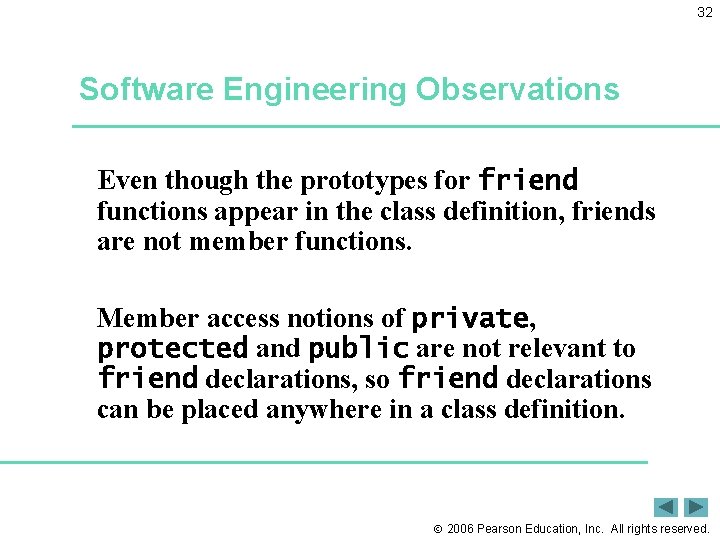 32

Software Engineering Observations

Even though the prototypes for friend functions appear in the class definition, friends are not member functions.

Member access notions of private, protected and public are not relevant to friend declarations, so friend declarations can be placed anywhere in a class definition.

© 2006 Pearson Education, Inc. All rights reserved.